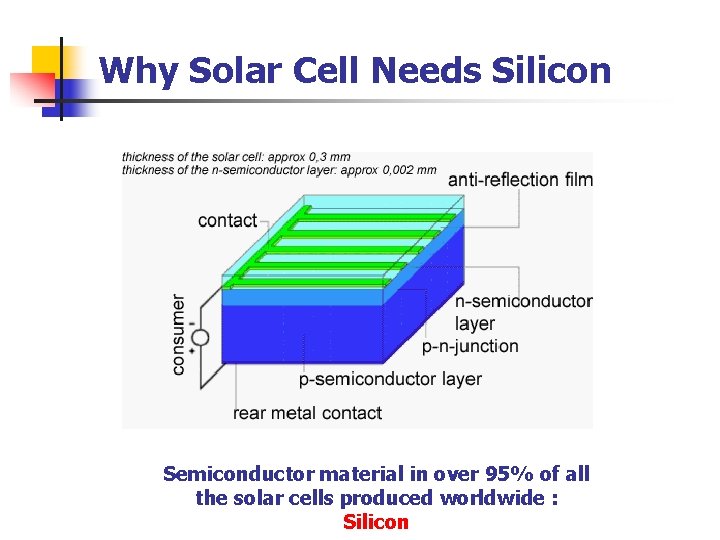 Why Solar Cell Needs Silicon

thickness of the solar cell: approx 0,3 mm
thickness of the n-semiconductor layer: approx 0,002 mm

anti-reflection film

contact

consumer

-

+

n-semiconductor layer

p-n-junction

p-semiconductor layer

rear metal contact

Semiconductor material in over 95% of all the solar cells produced worldwide : Silicon